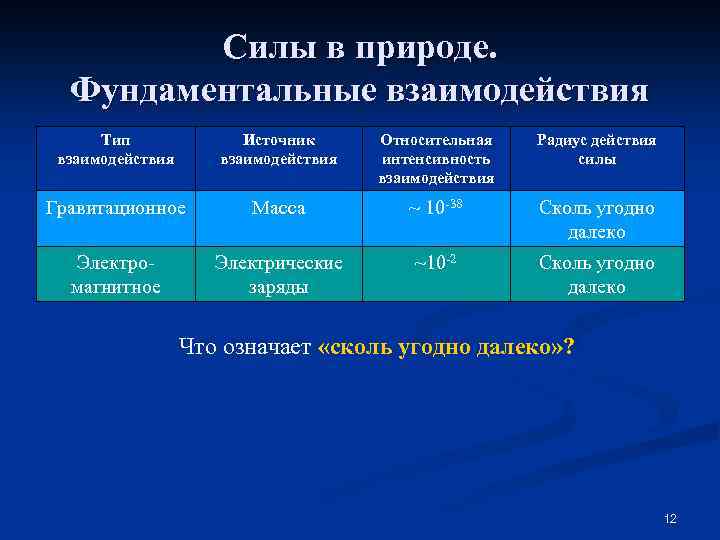 Силы в природе.
Фундаментальные взаимодействия

| Тип взаимодействия | Источник взаимодействия | Относительная интенсивность взаимодействия | Радиус действия силы |
|---|---|---|---|
| Гравитационное | Масса | $\sim 10^{-38}$ | Сколь угодно далеко |
| Электро-магнитное | Электрические заряды | $\sim 10^{-2}$ | Сколь угодно далеко |

Что означает «сколь угодно далеко»?

12